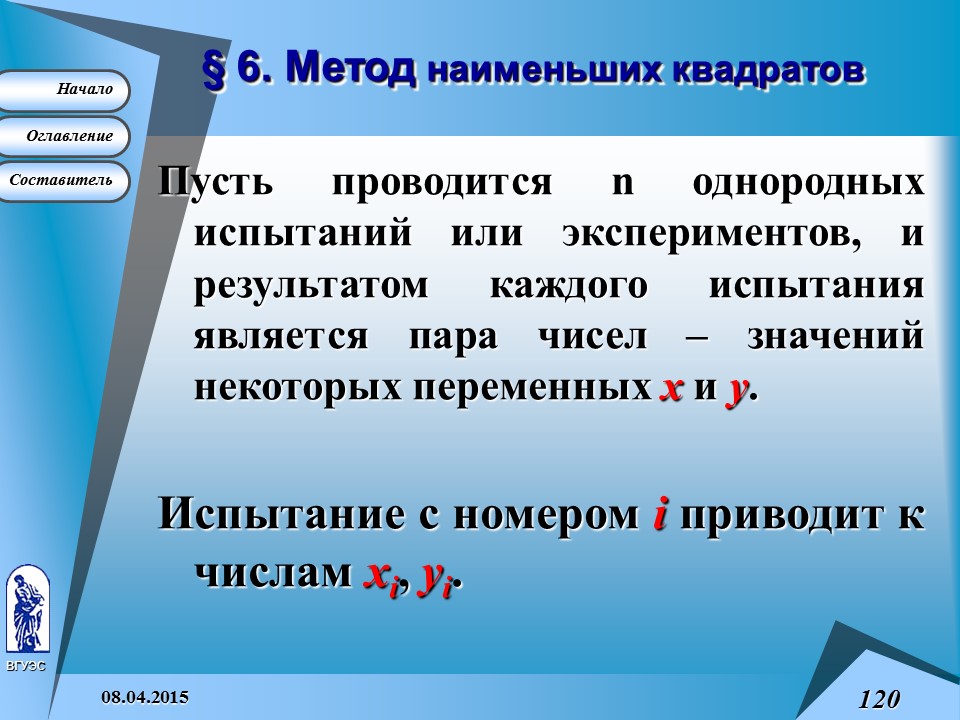 Начало

Оглавление

Составитель

§ 6. Метод наименьших квадратов

Пусть проводится n однородных испытаний или экспериментов, и результатом каждого испытания является пара чисел – значений некоторых переменных $x$ и $y$.

Испытание с номером $i$ приводит к числам $x_i$, $y_i$.

ВГУЭС

08.04.2015

120